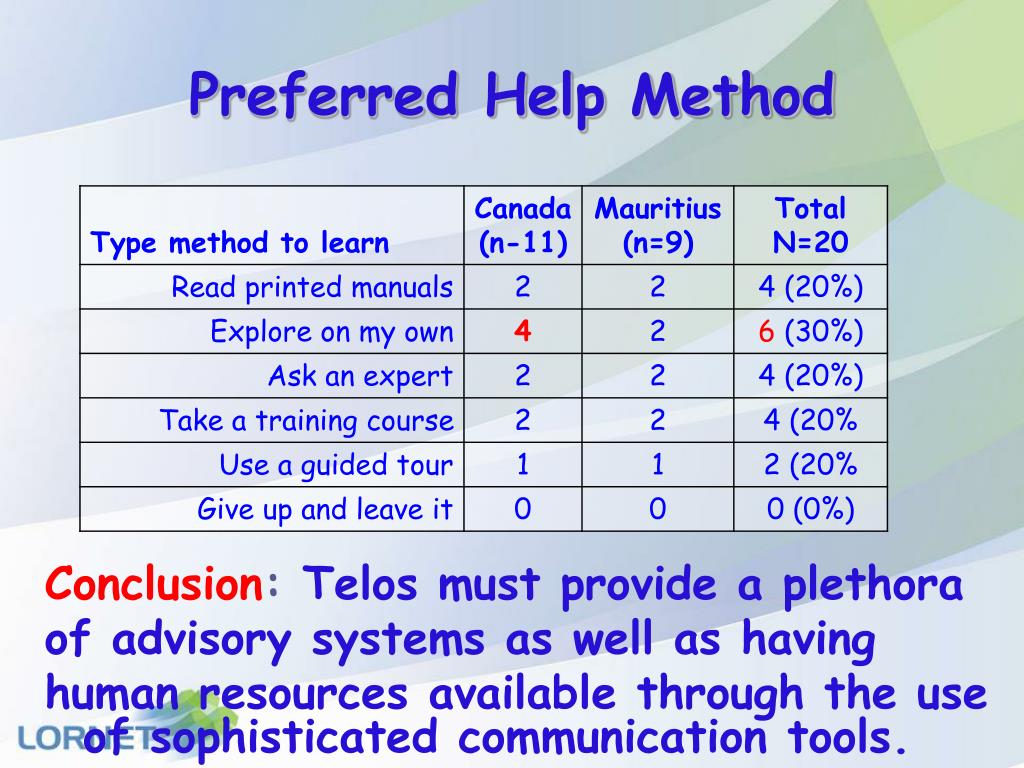 Preferred Help Method

| Type method to learn | Canada (n-11) | Mauritius (n=9) | Total N=20 |
|---|---|---|---|
| Read printed manuals | 2 | 2 | 4 (20%) |
| Explore on my own | 4 | 2 | 6 (30%) |
| Ask an expert | 2 | 2 | 4 (20%) |
| Take a training course | 2 | 2 | 4 (20% |
| Use a guided tour | 1 | 1 | 2 (20% |
| Give up and leave it | 0 | 0 | 0 (0%) |

Conclusion: Telos must provide a plethora of advisory systems as well as having human resources available through the use of sophisticated communication tools.

LORNET